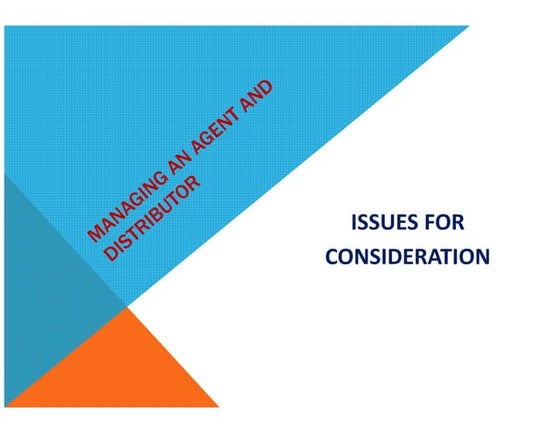 MANAGING AN AGENT AND DISTRIBUTOR

ISSUES FOR CONSIDERATION